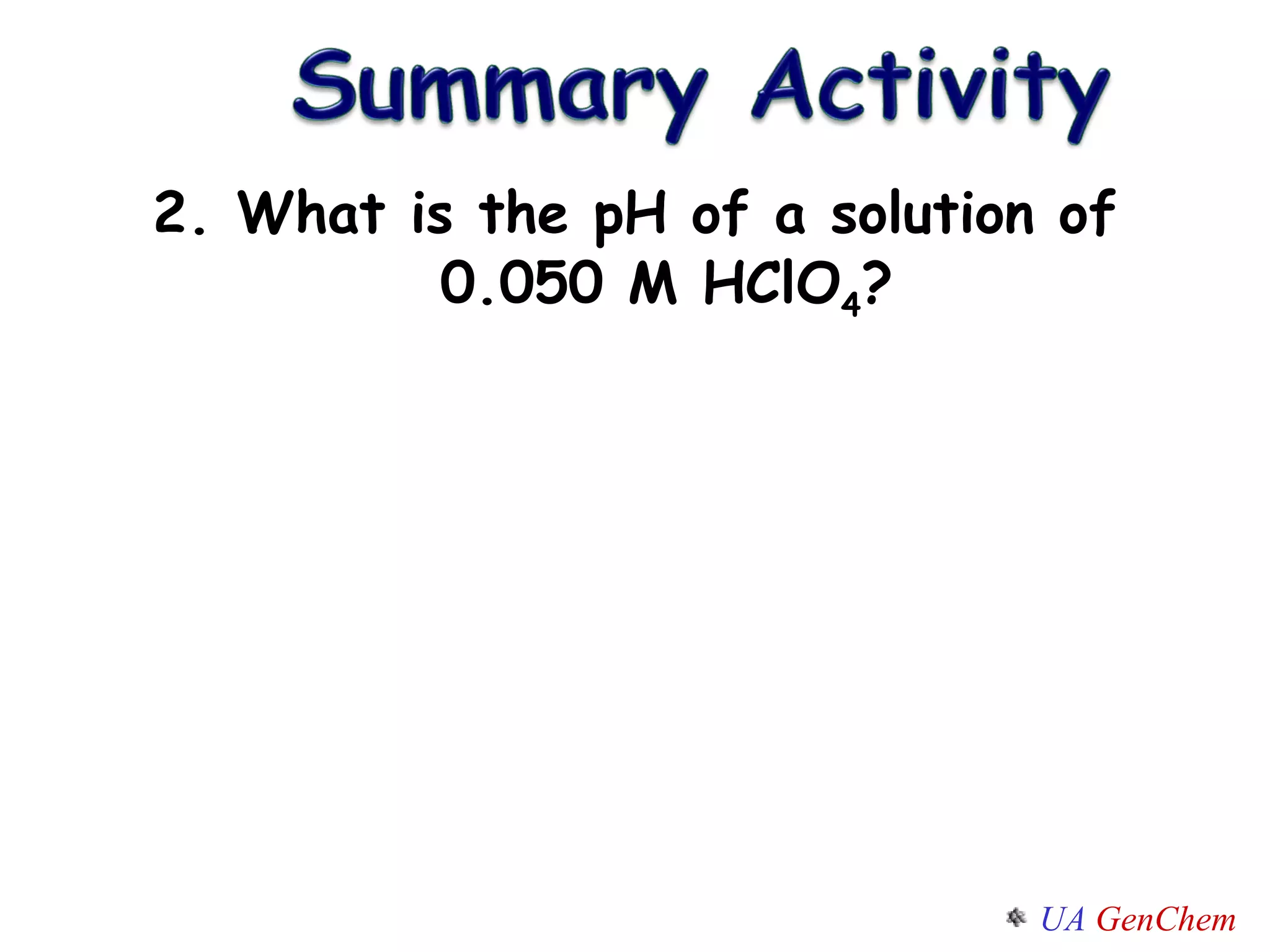 Summary Activity

2. What is the pH of a solution of 0.050 M $HClO_4$?

UA GenChem